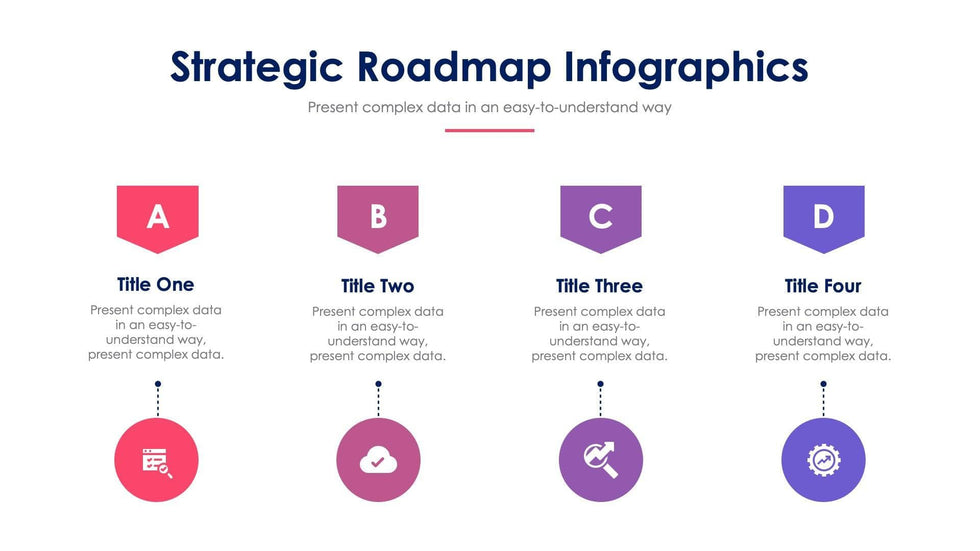 Strategic Roadmap Infographics

Present complex data in an easy-to-understand way

A

Title One

Present complex data in an easy-to-understand way, present complex data.

B

Title Two

Present complex data in an easy-to-understand way, present complex data.

C

Title Three

Present complex data in an easy-to-understand way, present complex data.

D

Title Four

Present complex data in an easy-to-understand way, present complex data.